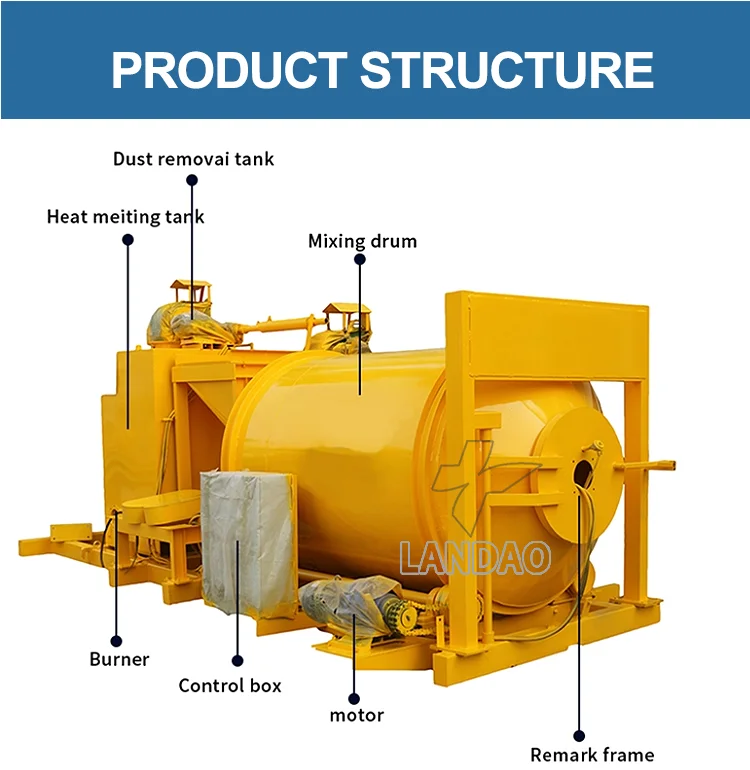 PRODUCT STRUCTURE

Dust removai tank

Heat meiting tank

Mixing drum

LANDAO

Burner

Control box

motor

Remark frame